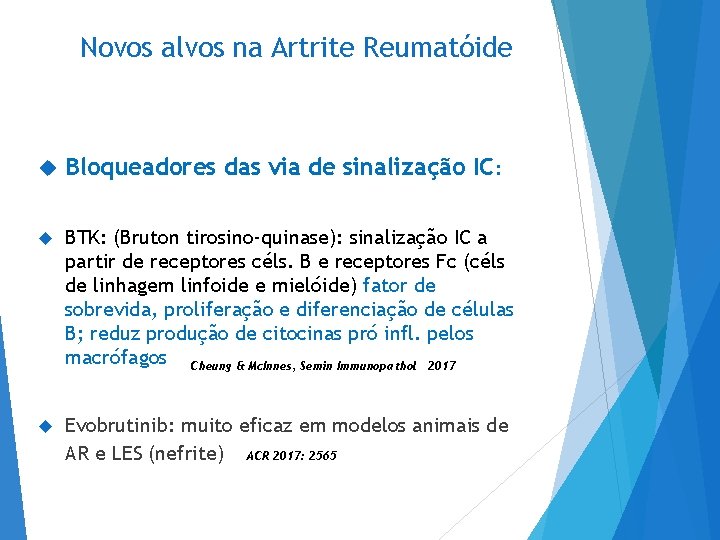 Novos alvos na Artrite Reumatóide

Bloqueadores das via de sinalização IC:

BTK: (Bruton tirosino-quinase): sinalização IC a partir de receptores céls. B e receptores Fc (céls de linhagem linfoide e mielóide) fator de sobrevida, proliferação e diferenciação de células B; reduz produção de citocinas pró infl. pelos macrófagos Cheung & McInnes, Semin Immunopathol 2017

Evobrutinib: muito eficaz em modelos animais de AR e LES (nefrite) ACR 2017: 2565